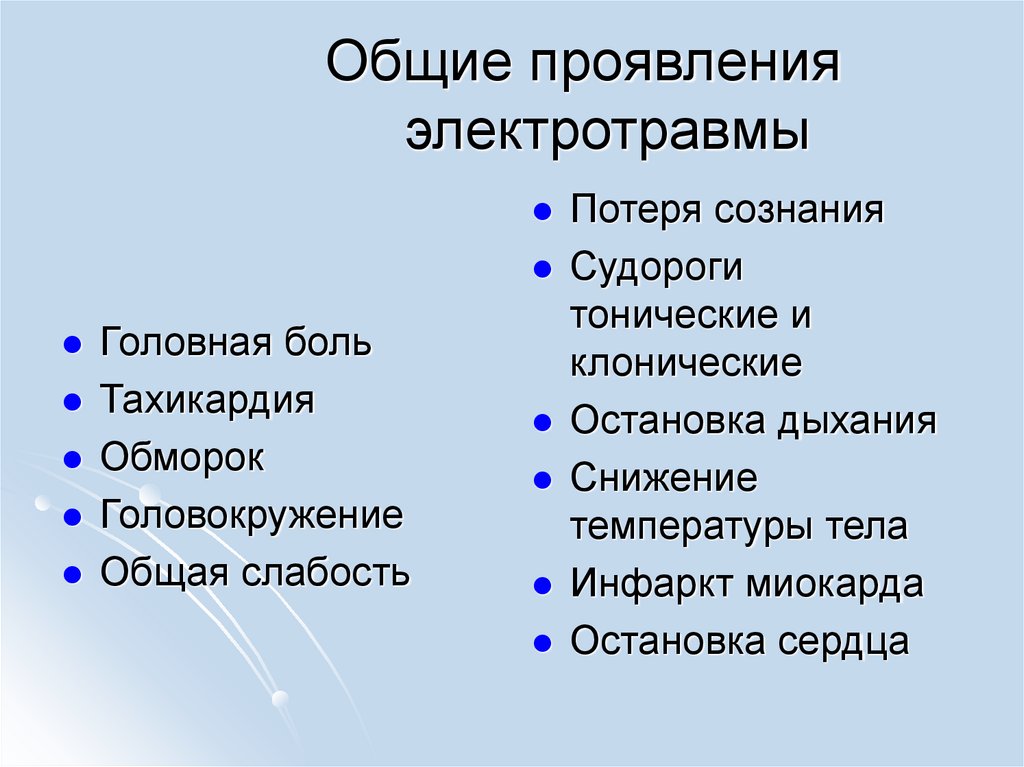 Общие проявления электротравмы

- Головная боль
- Тахикардия
- Обморок
- Головокружение
- Общая слабость

- Потеря сознания
- Судороги тонические и клонические
- Остановка дыхания
- Снижение температуры тела
- Инфаркт миокарда
- Остановка сердца